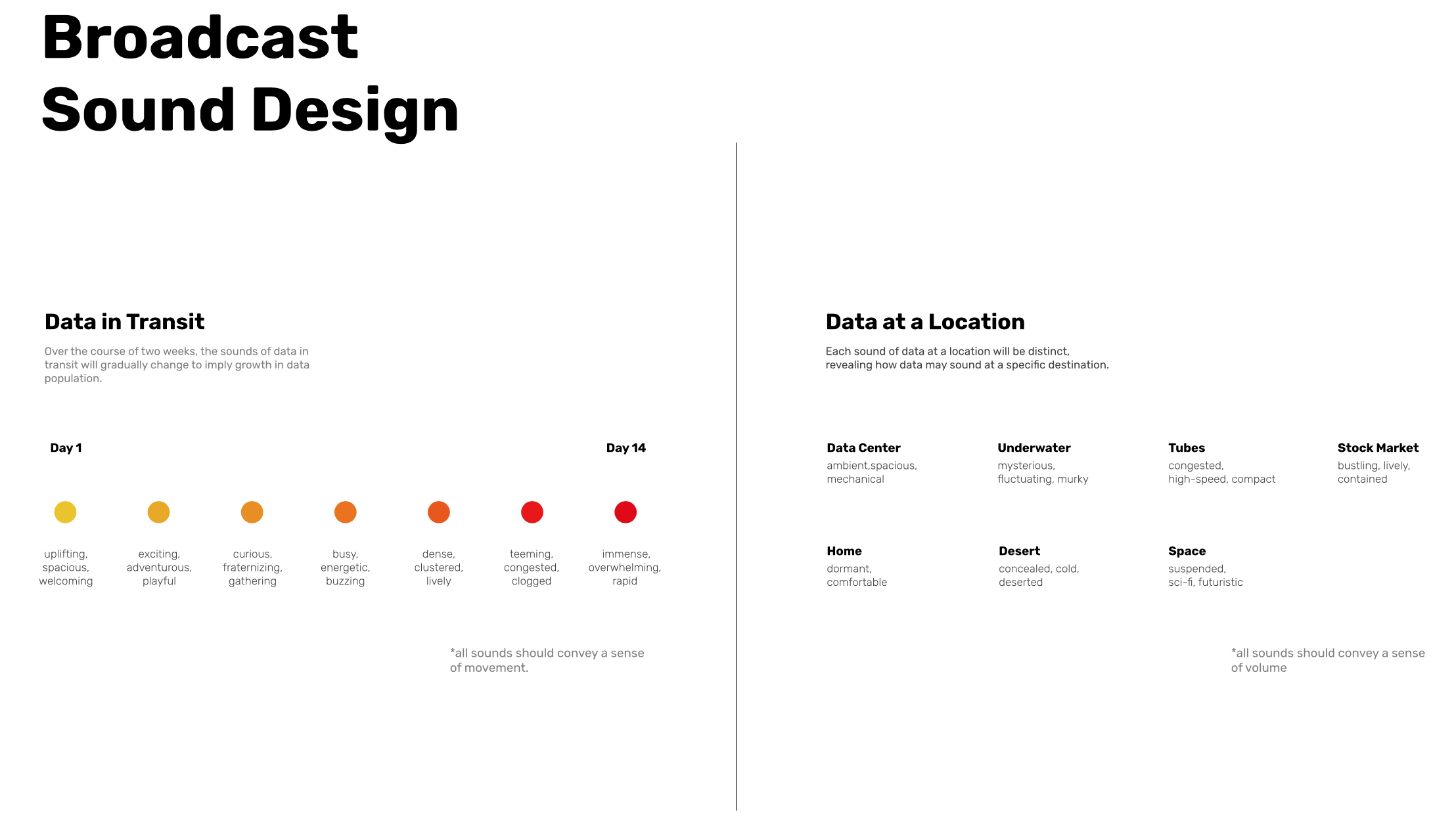 Broadcast Sound Design

Data in Transit

Over the course of two weeks, the sounds of data in transit will gradually change to imply growth in data population.

Day 1

Day 14

uplifting, spacious, welcoming

exciting, adventurous, playful

curious, fraternizing, gathering

busy, energetic, buzzing

dense, clustered, lively

teeming, congested, clogged

immense, overwhelming, rapid

*all sounds should convey a sense of movement.

Data at a Location

Each sound of data at a location will be distinct, revealing how data may sound at a specific destination.

Data Center
ambient,spacious, mechanical

Underwater
mysterious, fluctuating, murky

Tubes
congested, high-speed, compact

Stock Market
bustling, lively, contained

Home
dormant, comfortable

Desert
concealed, cold, deserted

Space
suspended, sci-fi, futuristic

*all sounds should convey a sense of volume